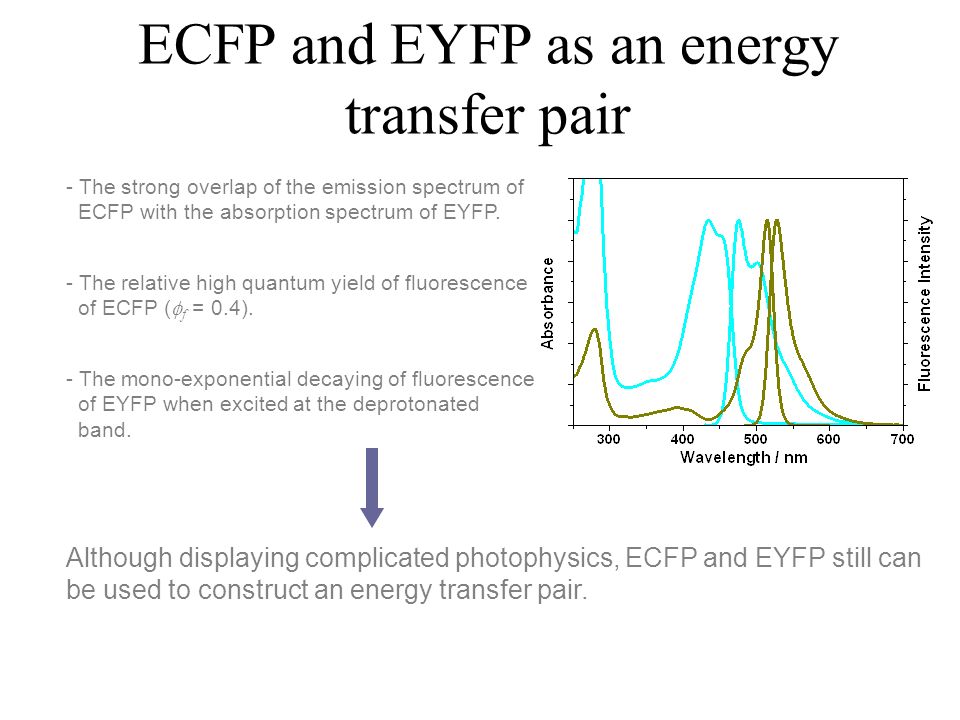 ECFP and EYFP as an energy transfer pair

- The strong overlap of the emission spectrum of ECFP with the absorption spectrum of EYFP.

- The relative high quantum yield of fluorescence of ECFP ($\phi_f$ = 0.4).

- The mono-exponential decaying of fluorescence of EYFP when excited at the deprotonated band.

Absorbance

Fluorescence Intensity

300 400 500 600 700

Wavelength / nm

Although displaying complicated photophysics, ECFP and EYFP still can be used to construct an energy transfer pair.